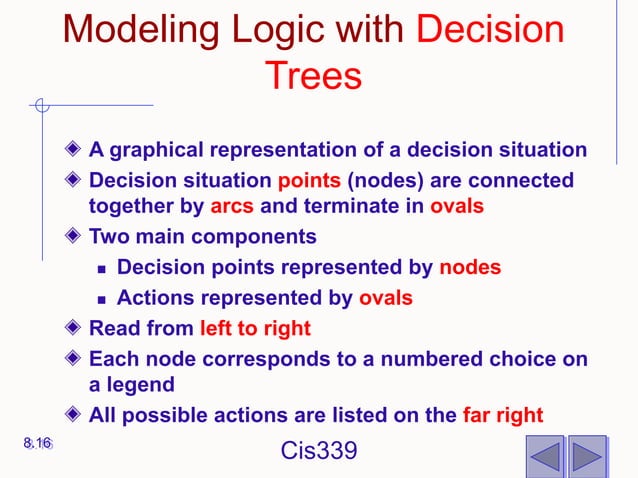 Modeling Logic with Decision Trees

A graphical representation of a decision situation

Decision situation points (nodes) are connected together by arcs and terminate in ovals

Two main components

Decision points represented by nodes

Actions represented by ovals

Read from left to right

Each node corresponds to a numbered choice on a legend

All possible actions are listed on the far right

8.16

Cis339